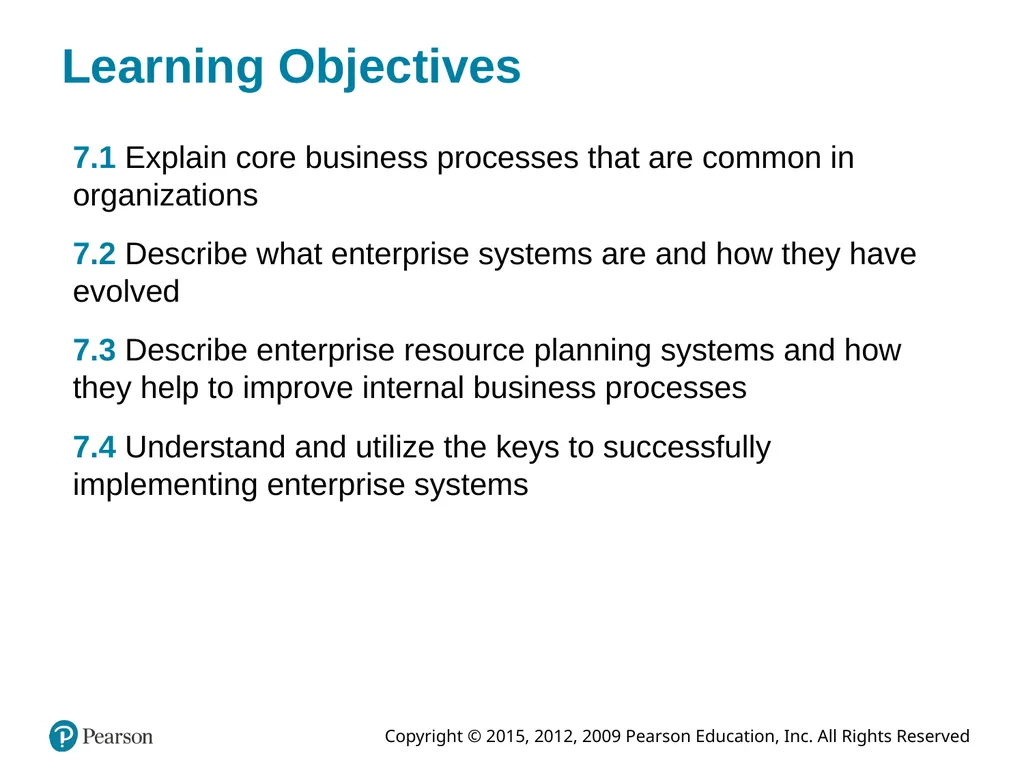 Learning Objectives

7.1 Explain core business processes that are common in organizations

7.2 Describe what enterprise systems are and how they have evolved

7.3 Describe enterprise resource planning systems and how they help to improve internal business processes

7.4 Understand and utilize the keys to successfully implementing enterprise systems

Pearson

Copyright © 2015, 2012, 2009 Pearson Education, Inc. All Rights Reserved